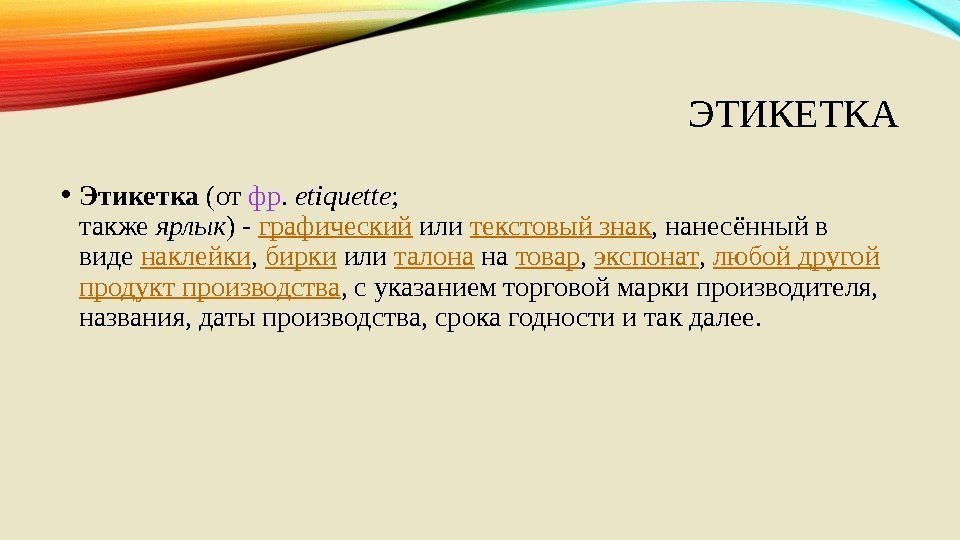 ЭТИКЕТКА

• Этикетка (от фр. etiquette; также ярлык) - графический или текстовый знак, нанесённый в виде наклейки, бирки или талона на товар, экспонат, любой другой продукт производства, с указанием торговой марки производителя, названия, даты производства, срока годности и так далее.